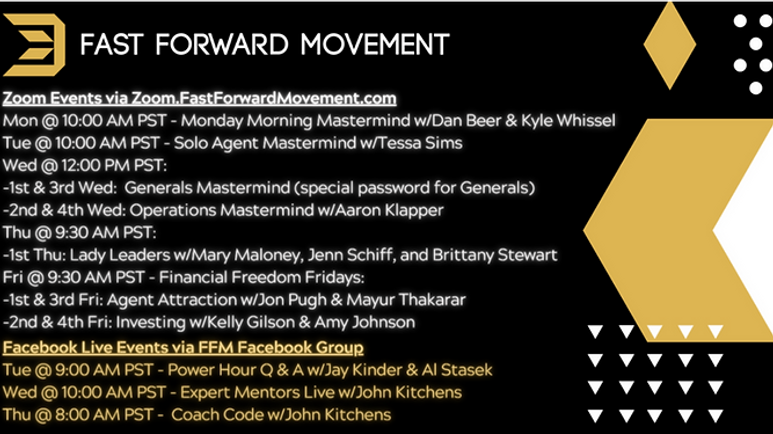 FAST FORWARD MOVEMENT

Zoom Events via Zoom.FastForwardMovement.com
Mon @ 10:00 AM PST - Monday Morning Mastermind w/Dan Beer & Kyle Whissel
Tue @ 10:00 AM PST - Solo Agent Mastermind w/Tessa Sims
Wed @ 12:00 PM PST:
-1st & 3rd Wed: Generals Mastermind (special password for Generals)
-2nd & 4th Wed: Operations Mastermind w/Aaron Klapper
Thu @ 9:30 AM PST:
-1st Thu: Lady Leaders w/Mary Maloney, Jenn Schiff, and Brittany Stewart
Fri @ 9:30 AM PST - Financial Freedom Fridays:
-1st & 3rd Fri: Agent Attraction w/Jon Pugh & Mayur Thakarar
-2nd & 4th Fri: Investing w/Kelly Gilson & Amy Johnson

Facebook Live Events via FFM Facebook Group
Tue @ 9:00 AM PST - Power Hour Q & A w/Jay Kinder & Al Stasek
Wed @ 10:00 AM PST - Expert Mentors Live w/John Kitchens
Thu @ 8:00 AM PST - Coach Code w/John Kitchens